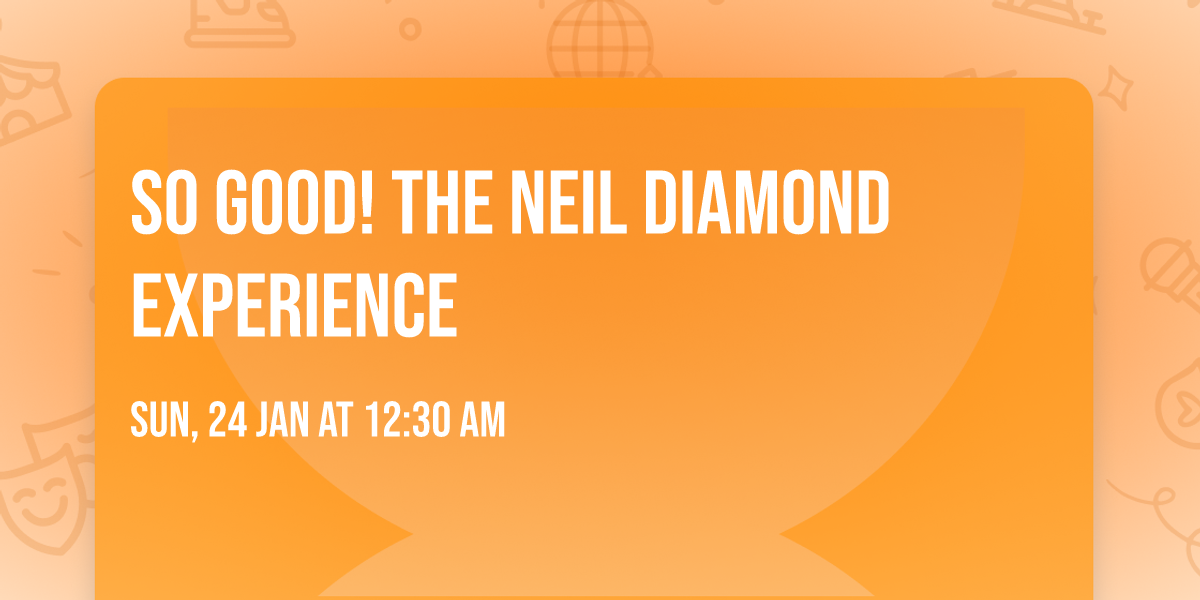 SO GOOD! THE NEIL DIAMOND EXPERIENCE

SUN, 24 JAN AT 12:30 AM